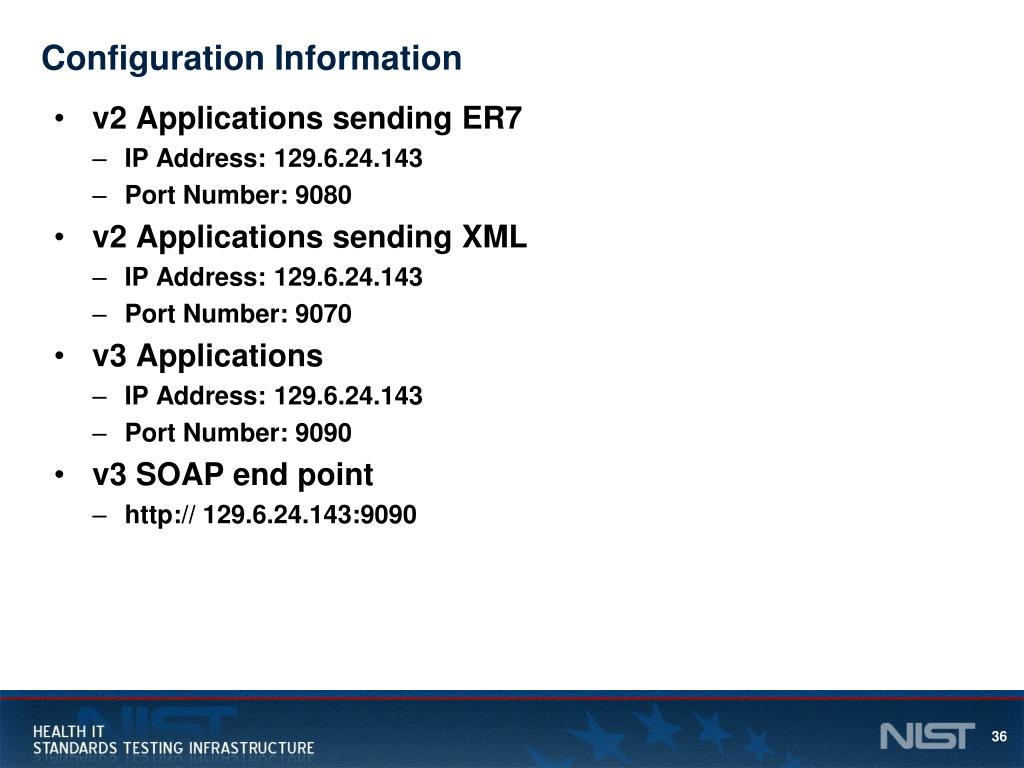 Configuration Information

• v2 Applications sending ER7
– IP Address: 129.6.24.143
– Port Number: 9080
• v2 Applications sending XML
– IP Address: 129.6.24.143
– Port Number: 9070
• v3 Applications
– IP Address: 129.6.24.143
– Port Number: 9090
• v3 SOAP end point
– http:// 129.6.24.143:9090

HEALTH IT
STANDARDS TESTING INFRASTRUCTURE

NIST

36